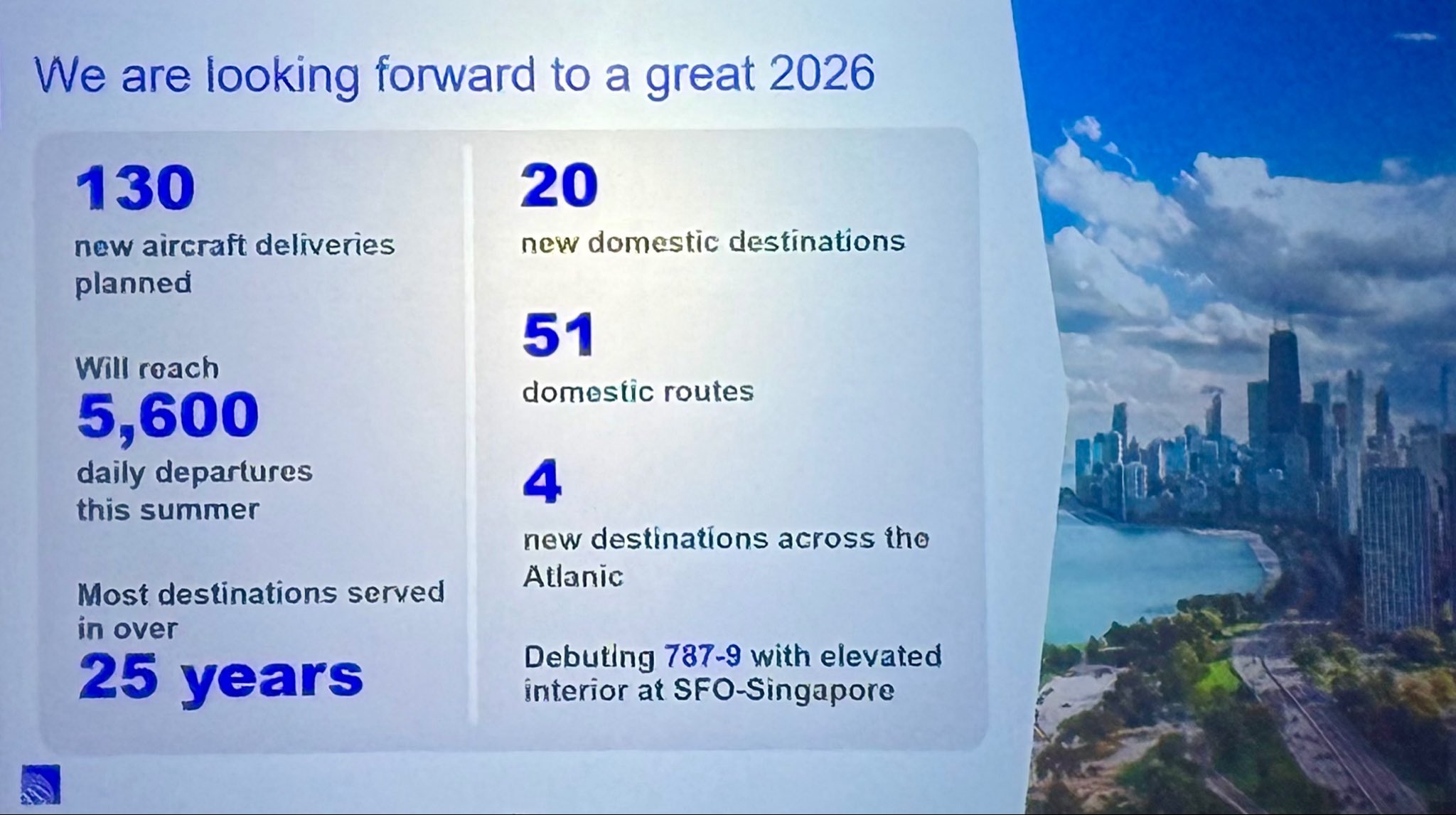 We are looking forward to a great 2026

130

new aircraft deliveries planned

Will reach

5,600

daily departures this summer

Most destinations served in over

25 years

20

new domestic destinations

51

domestic routes

4

new destinations across the Atlanic

Debuting 787-9 with elevated interior at SFO-Singapore